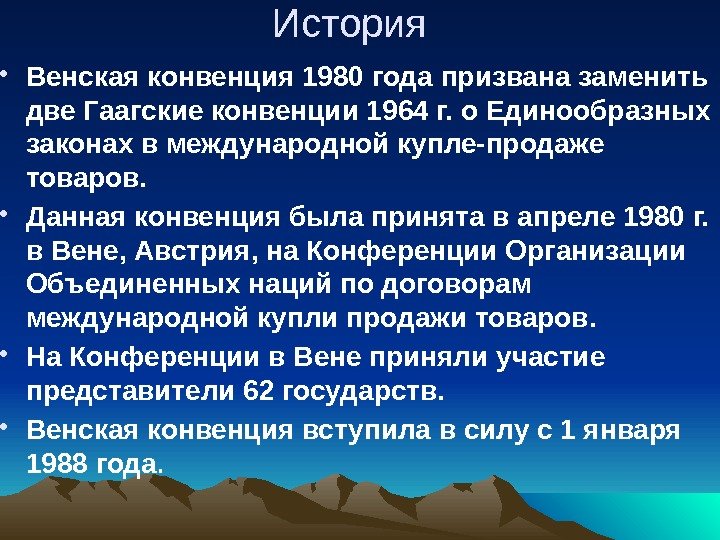 История

• Венская конвенция 1980 года призвана заменить две Гаагские конвенции 1964 г. о Единообразных законах в международной купле-продаже товаров.

• Данная конвенция была принята в апреле 1980 г. в Вене, Австрия, на Конференции Организации Объединенных наций по договорам международной купли продажи товаров.

• На Конференции в Вене приняли участие представители 62 государств.

• Венская конвенция вступила в силу с 1 января 1988 года.